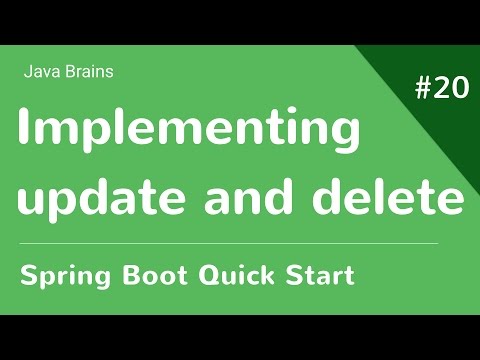 Java Brains

#20

Implementing update and delete

Spring Boot Quick Start